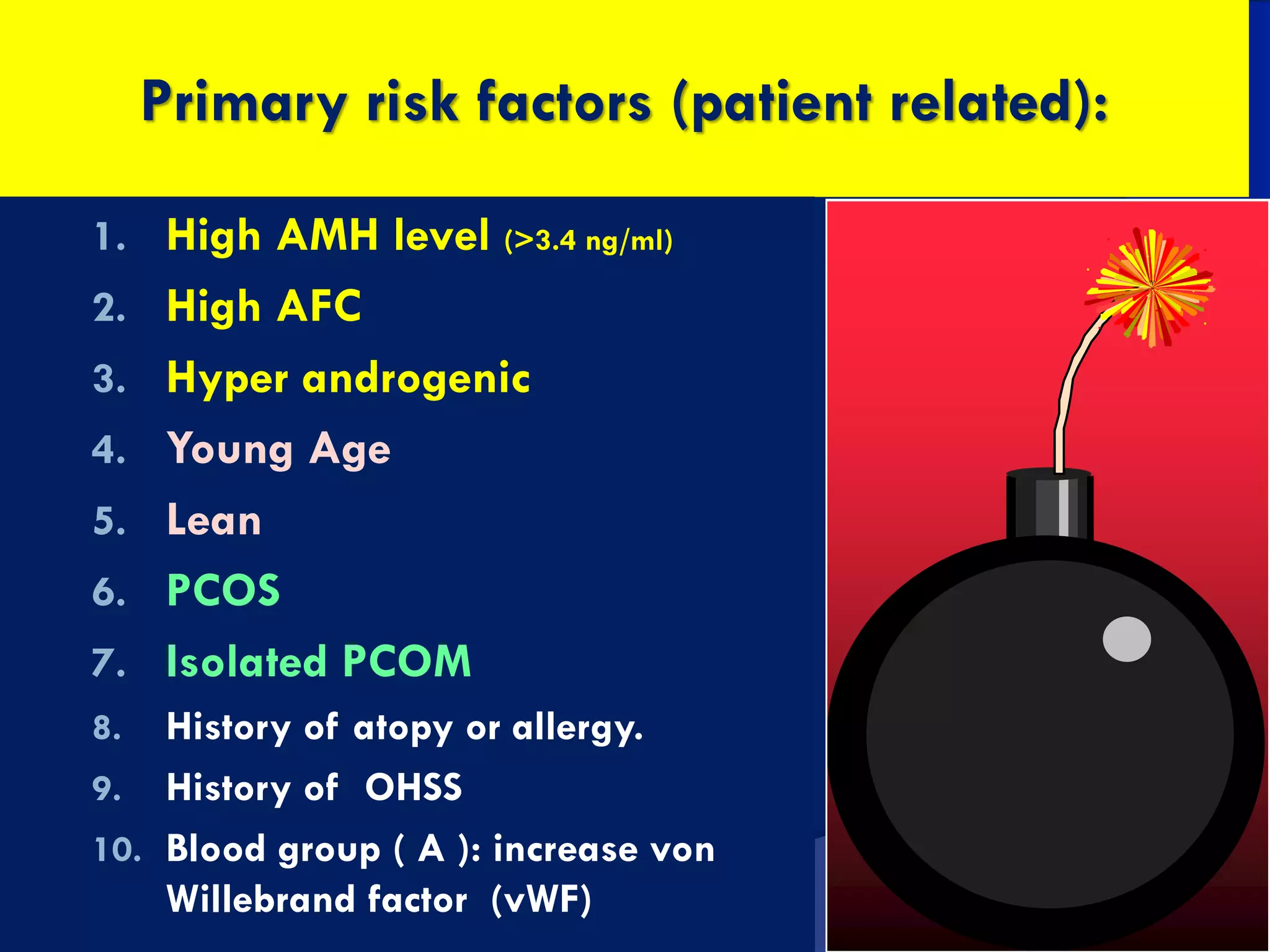 Primary risk factors (patient related):

1. High AMH level (>3.4 ng/ml)
2. High AFC
3. Hyper androgenic
4. Young Age
5. Lean
6. PCOS
7. Isolated PCOM
8. History of atopy or allergy.
9. History of OHSS
10. Blood group ( A ): increase von Willebrand factor (vWF)